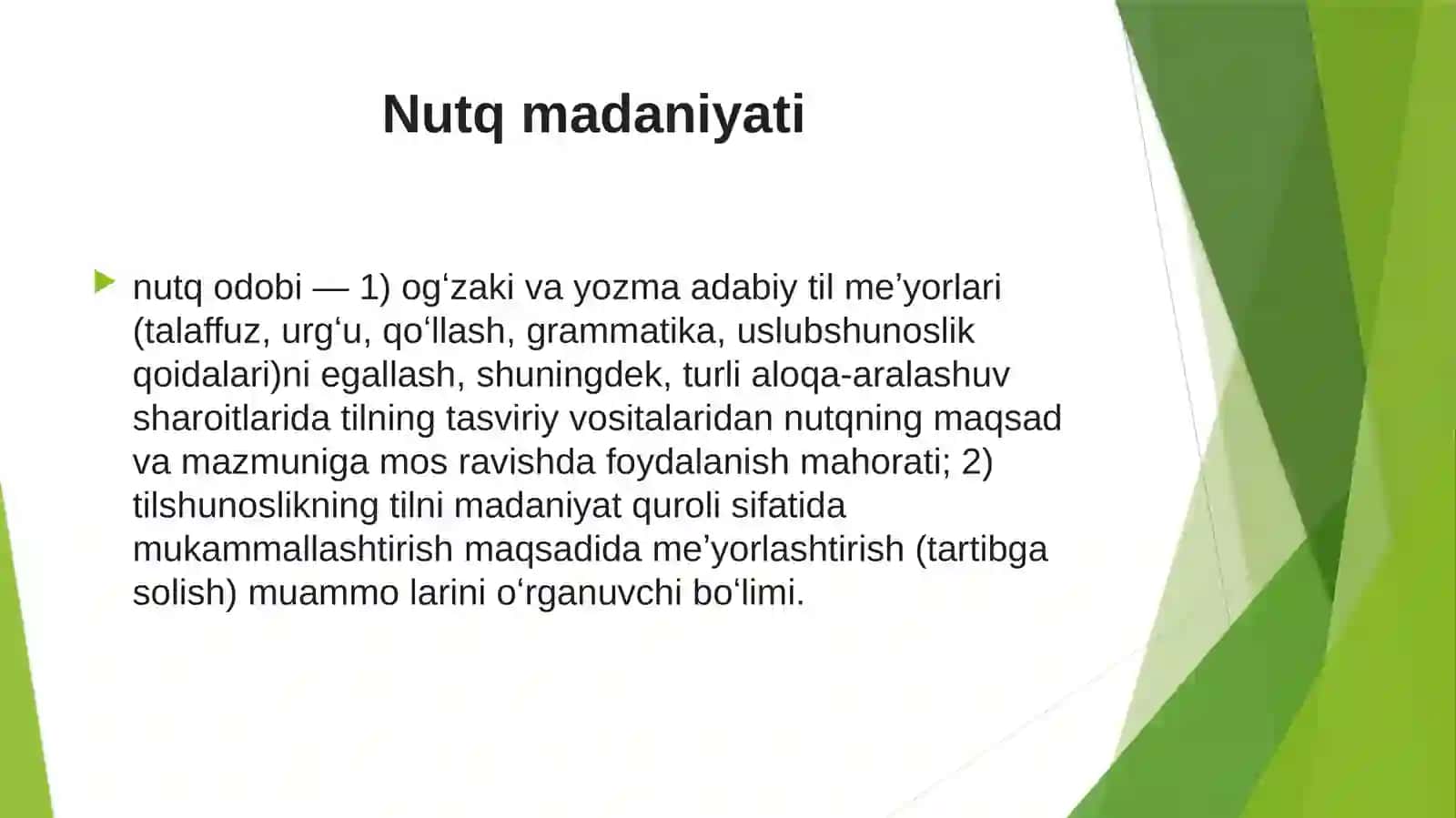 Nutq madaniyati

nutq odobi — 1) ogʻzaki va yozma adabiy til me’yorlari (talaffuz, urgʻu, qoʻllash, grammatika, uslubshunoslik qoidalari)ni egallash, shuningdek, turli aloqa-aralashuv sharoitlarida tilning tasviriy vositalaridan nutqning maqsad va mazmuniga mos ravishda foydalanish mahorati; 2) tilshunoslikning tilni madaniyat quroli sifatida mukammallashtirish maqsadida me’yorlashtirish (tartibga solish) muammo larini oʻrganuvchi boʻlimi.